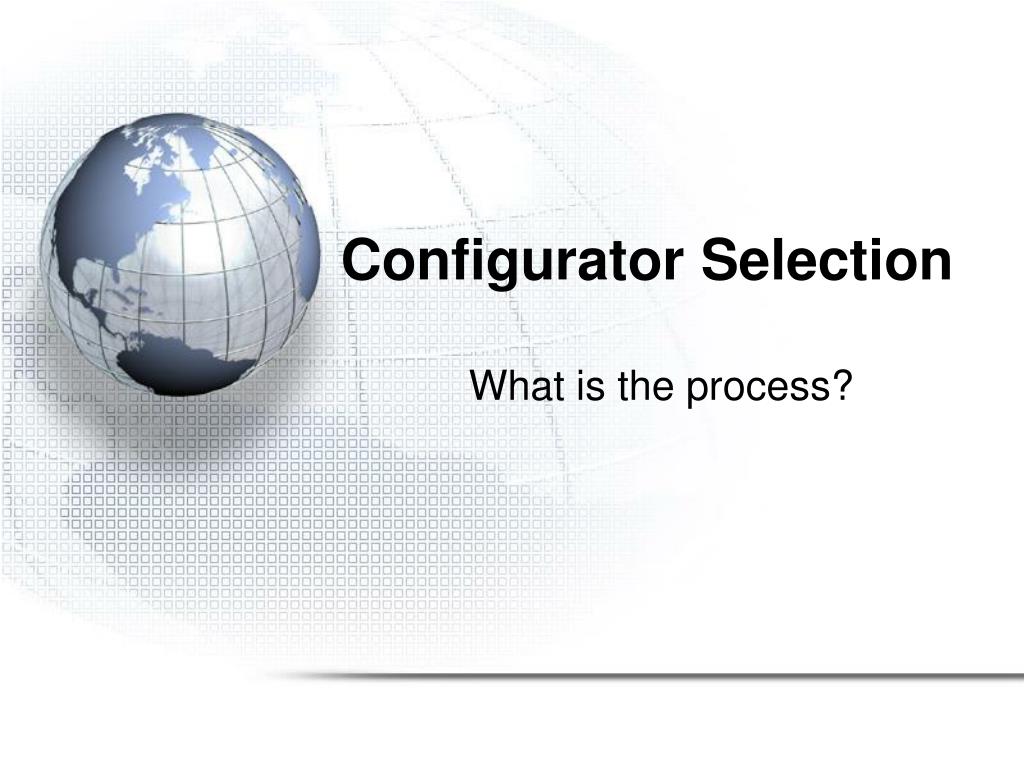 Configurator Selection

What is the process?